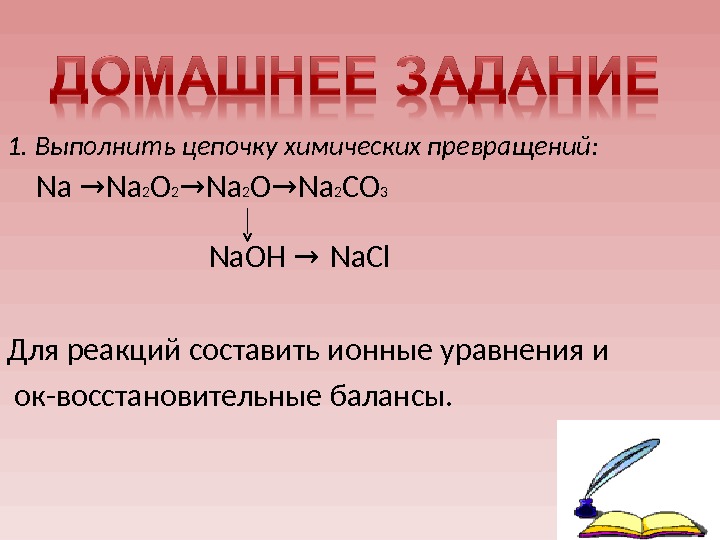 ДОМАШНЕЕ ЗАДАНИЕ

1. Выполнить цепочку химических превращений:

$Na \rightarrow Na_2O_2 \rightarrow Na_2O \rightarrow Na_2CO_3$

$\downarrow$

$NaOH \rightarrow NaCl$

Для реакций составить ионные уравнения и ок-восстановительные балансы.